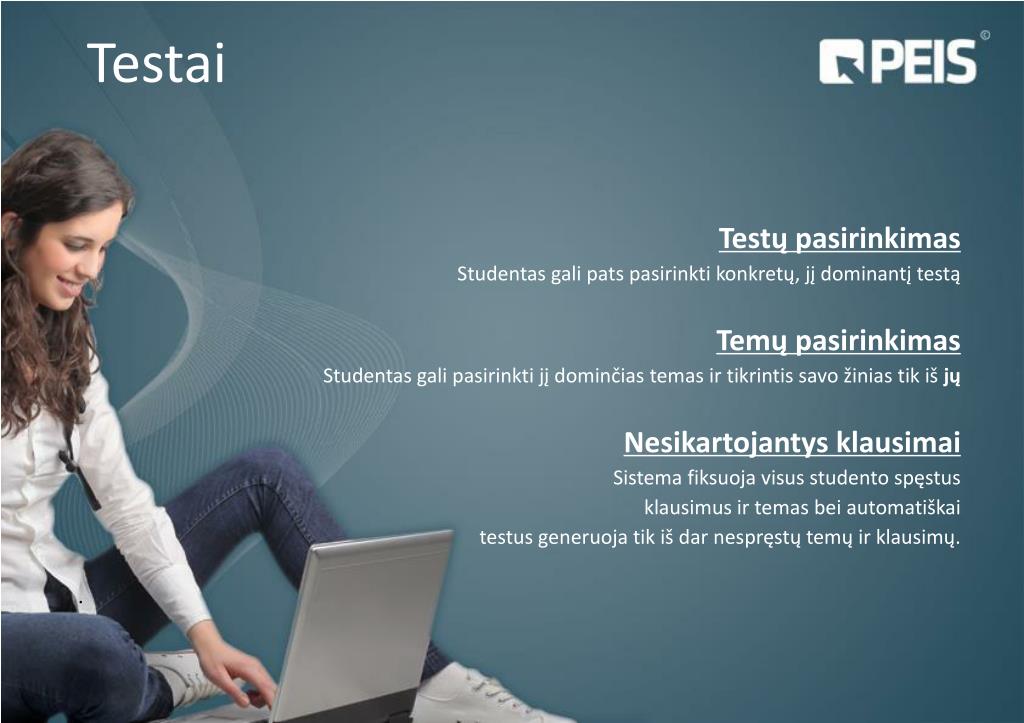 Testai

PEIS ©

Testų pasirinkimas
Studentas gali pats pasirinkti konkretų, jį dominantį testą

Temų pasirinkimas
Studentas gali pasirinkti jį dominčias temas ir tikrintis savo žinias tik iš jų

Nesikartojantys klausimai
Sistema fiksuoja visus studento spęstus klausimus ir temas bei automatiškai testus generuoja tik iš dar nespręstų temų ir klausimų.